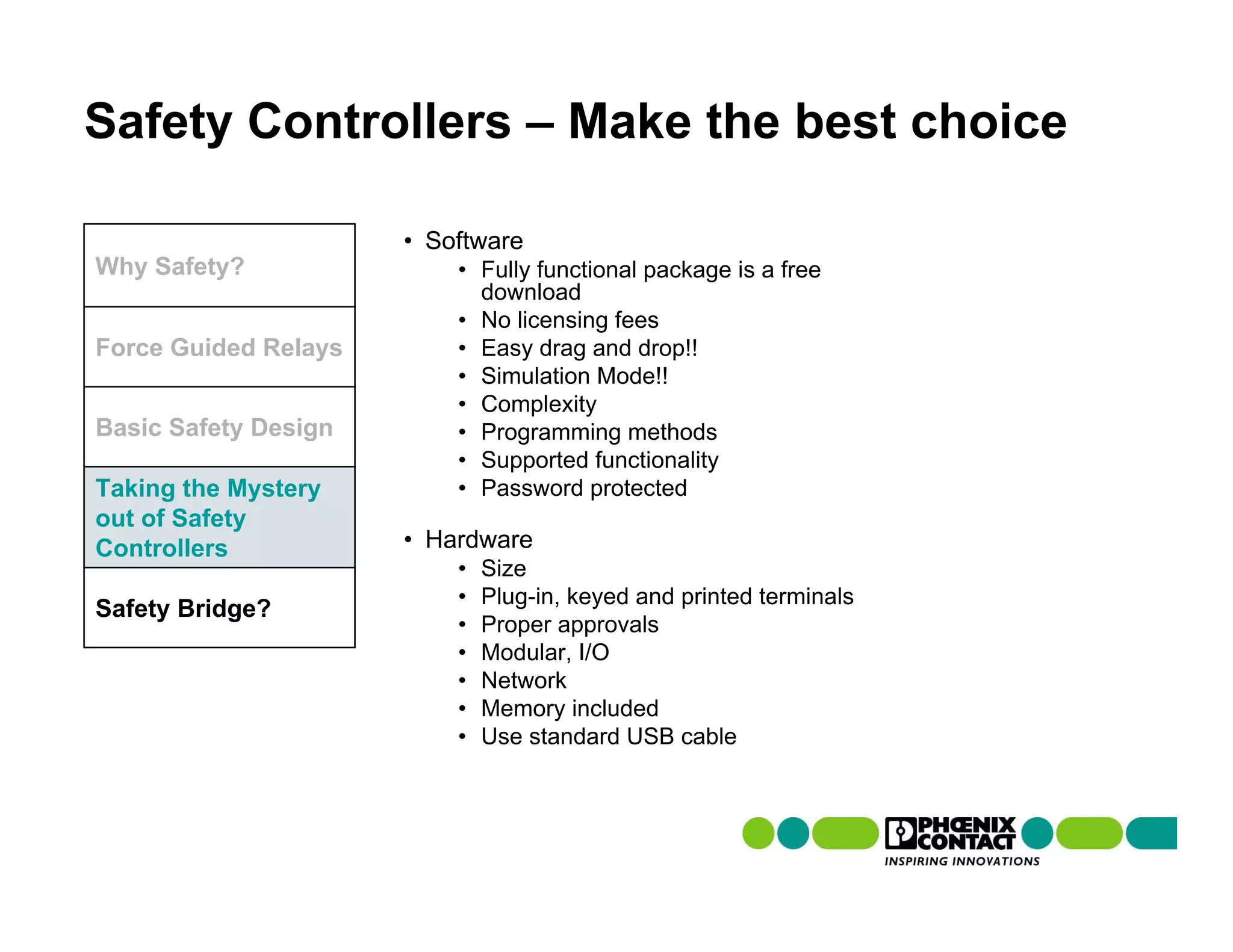 Safety Controllers – Make the best choice

Why Safety?

Force Guided Relays

Basic Safety Design

Taking the Mystery out of Safety Controllers

Safety Bridge?

• Software
  • Fully functional package is a free download
  • No licensing fees
  • Easy drag and drop!!
  • Simulation Mode!!
  • Complexity
  • Programming methods
  • Supported functionality
  • Password protected

• Hardware
  • Size
  • Plug-in, keyed and printed terminals
  • Proper approvals
  • Modular, I/O
  • Network
  • Memory included
  • Use standard USB cable

PHŒNIX CONTACT
INSPIRING INNOVATIONS